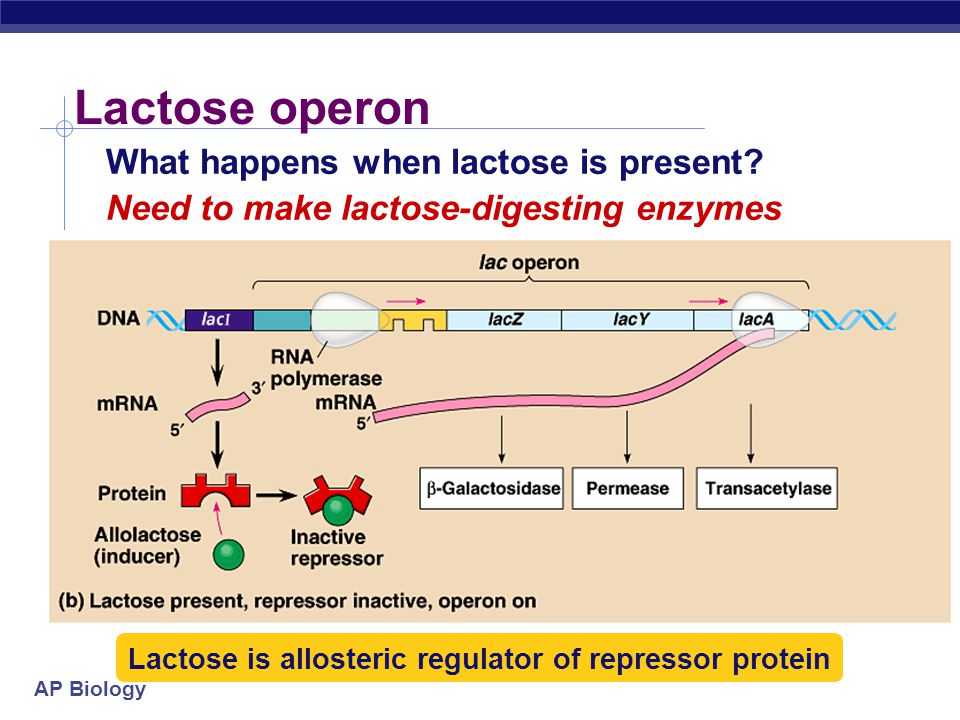 Lactose operon

What happens when lactose is present?

Need to make lactose-digesting enzymes

lac operon

DNA

lacI

lacZ

lacY

lacA

RNA polymerase

3′

mRNA

5′

mRNA

5′

Protein

Allolactose (inducer)

Inactive repressor

β-Galactosidase

Permease

Transacetylase

(b) Lactose present, repressor inactive, operon on

Lactose is allosteric regulator of repressor protein

AP Biology